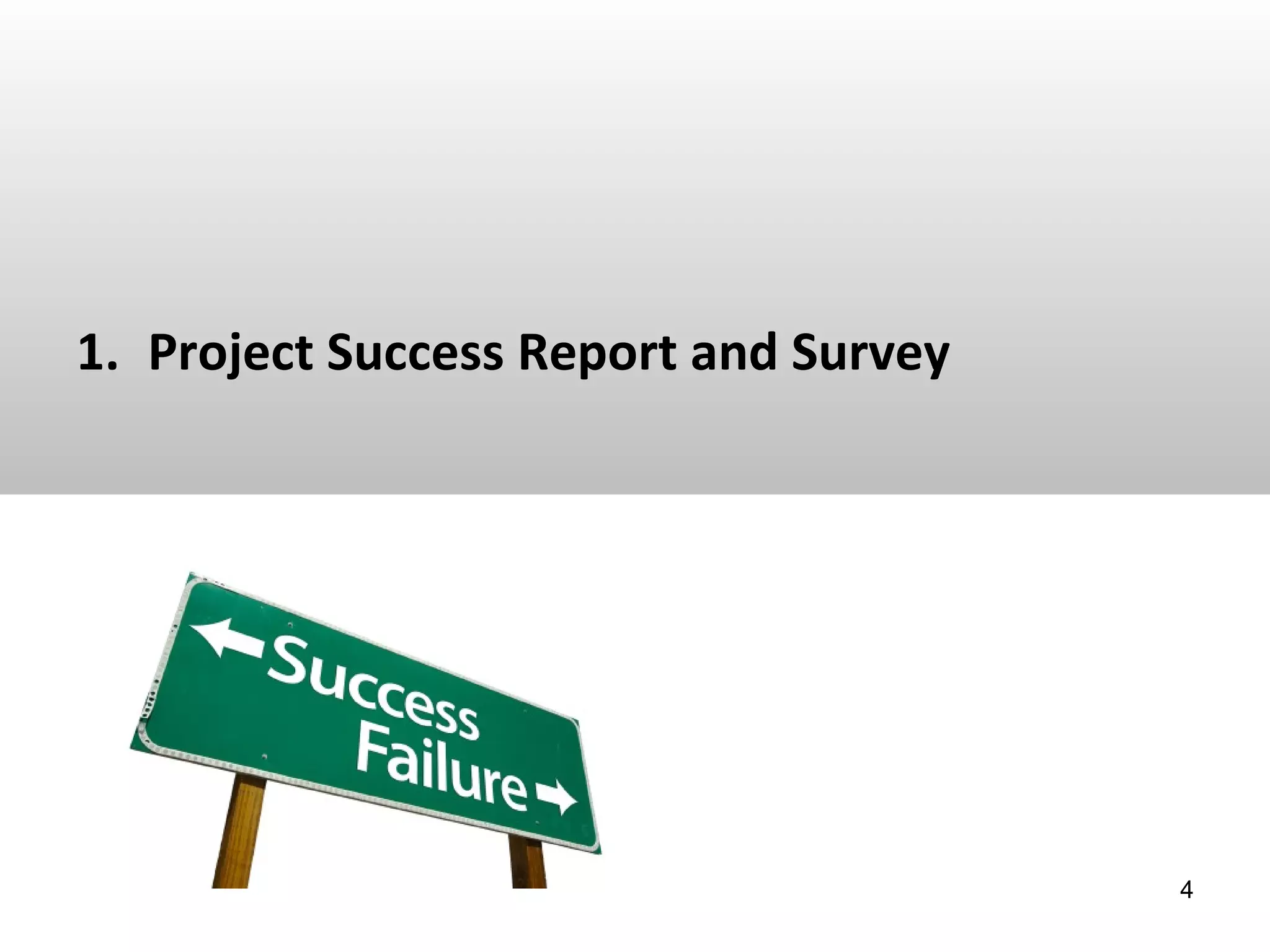 1. Project Success Report and Survey

Success
Failure

4